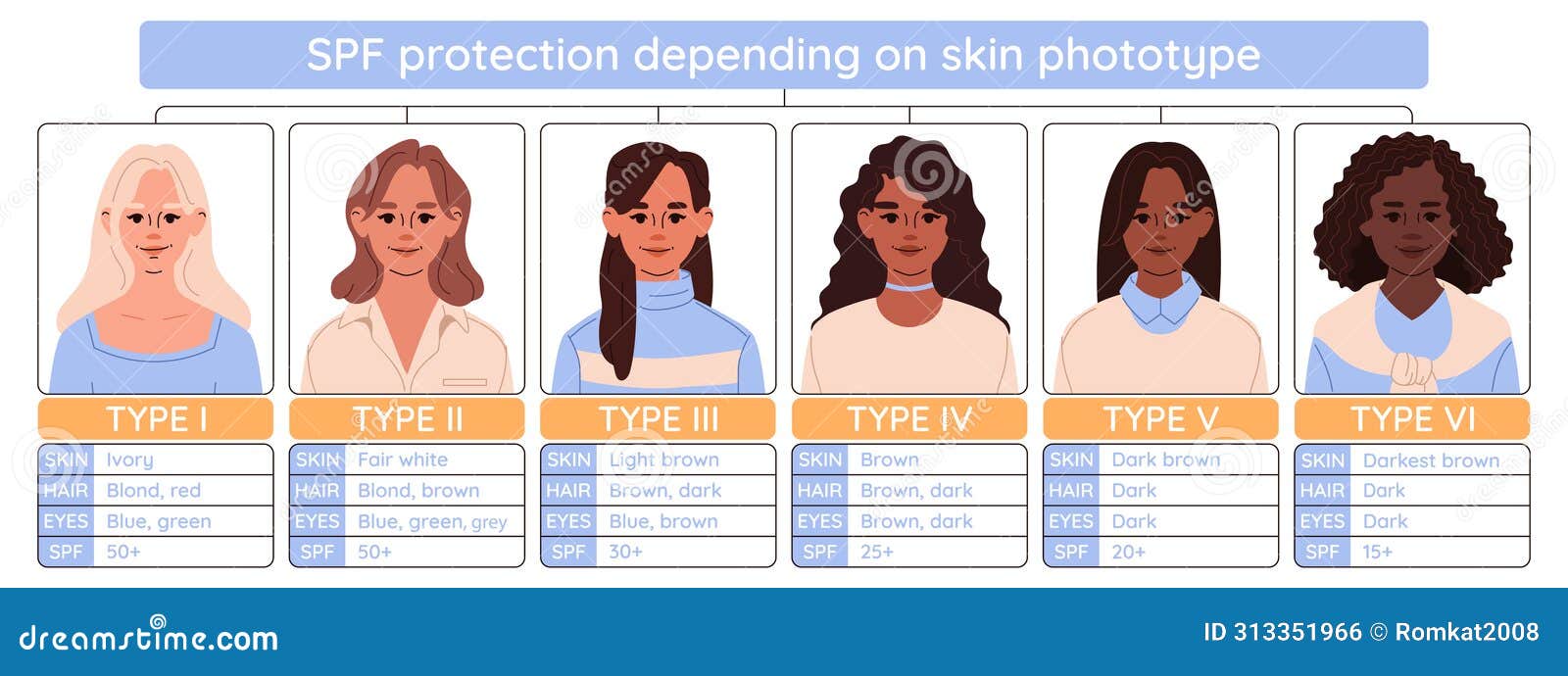 SPF protection depending on skin phototype

TYPE I

| SKIN | Ivory |
|---|---|
| HAIR | Blond, red |
| EYES | Blue, green |
| SPF | 50+ |

TYPE II

| SKIN | Fair white |
|---|---|
| HAIR | Blond, brown |
| EYES | Blue, green, grey |
| SPF | 50+ |

TYPE III

| SKIN | Light brown |
|---|---|
| HAIR | Brown, dark |
| EYES | Blue, brown |
| SPF | 30+ |

TYPE IV

| SKIN | Brown |
|---|---|
| HAIR | Brown, dark |
| EYES | Brown, dark |
| SPF | 25+ |

TYPE V

| SKIN | Dark brown |
|---|---|
| HAIR | Dark |
| EYES | Dark |
| SPF | 20+ |

TYPE VI

| SKIN | Darkest brown |
|---|---|
| HAIR | Dark |
| EYES | Dark |
| SPF | 15+ |

dreamstime.com

ID 313351966 © Romkat2008